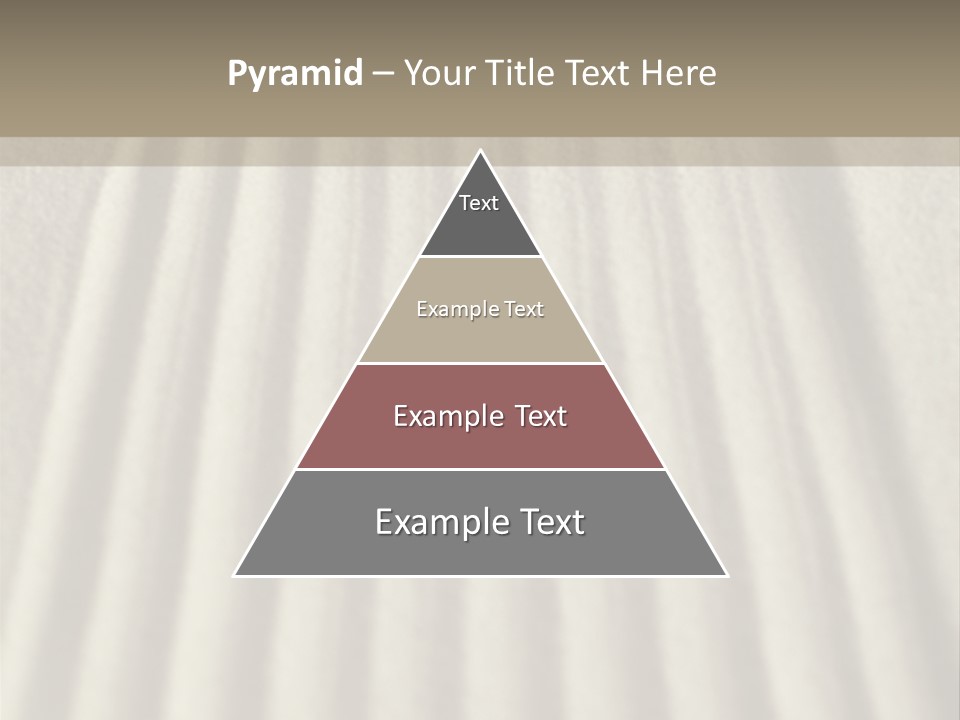 Pyramid – Your Title Text Here

Text

Example Text

Example Text

Example Text